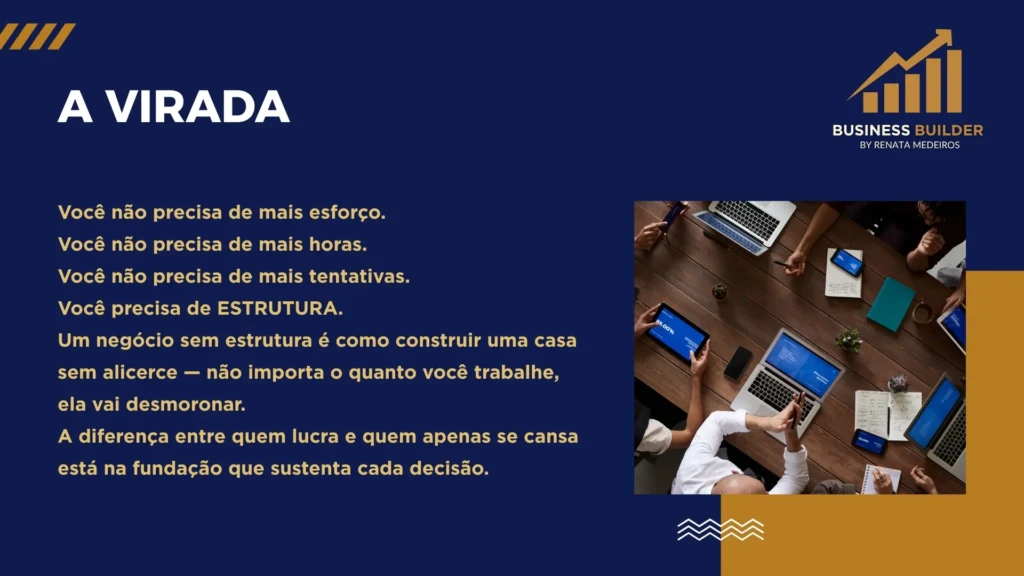 A VIRADA

BUSINESS BUILDER
BY RENATA MEDEIROS

Você não precisa de mais esforço.
Você não precisa de mais horas.
Você não precisa de mais tentativas.
Você precisa de ESTRUTURA.
Um negócio sem estrutura é como construir uma casa sem alicerce — não importa o quanto você trabalhe, ela vai desmoronar.
A diferença entre quem lucra e quem apenas se cansa está na fundação que sustenta cada decisão.